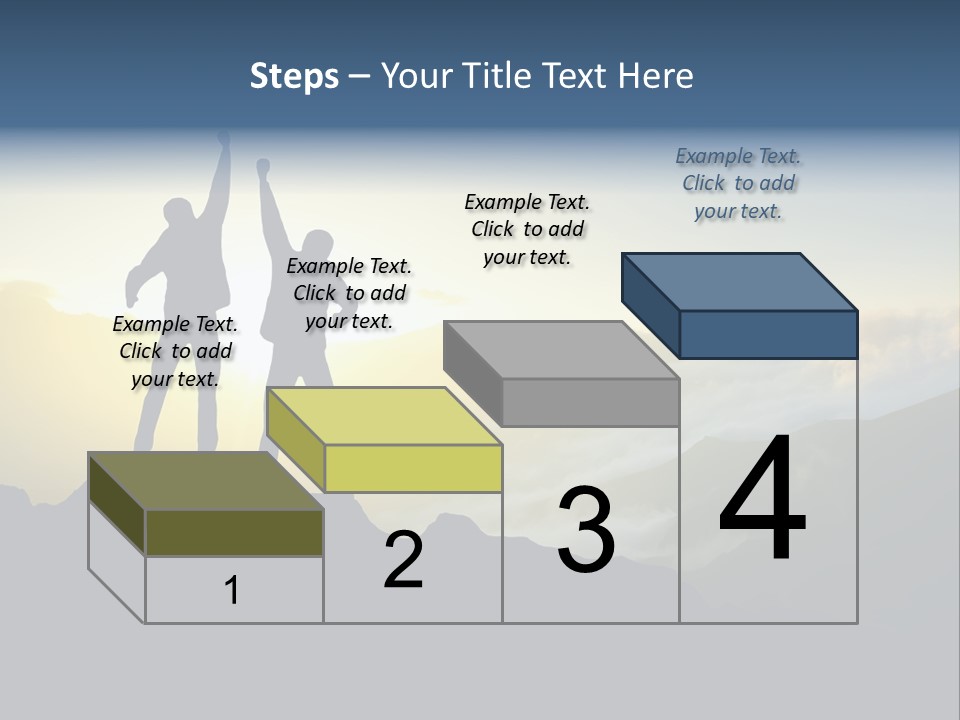 Steps – Your Title Text Here

Example Text. Click to add your text.

Example Text. Click to add your text.

Example Text. Click to add your text.

Example Text. Click to add your text.

1

2

3

4